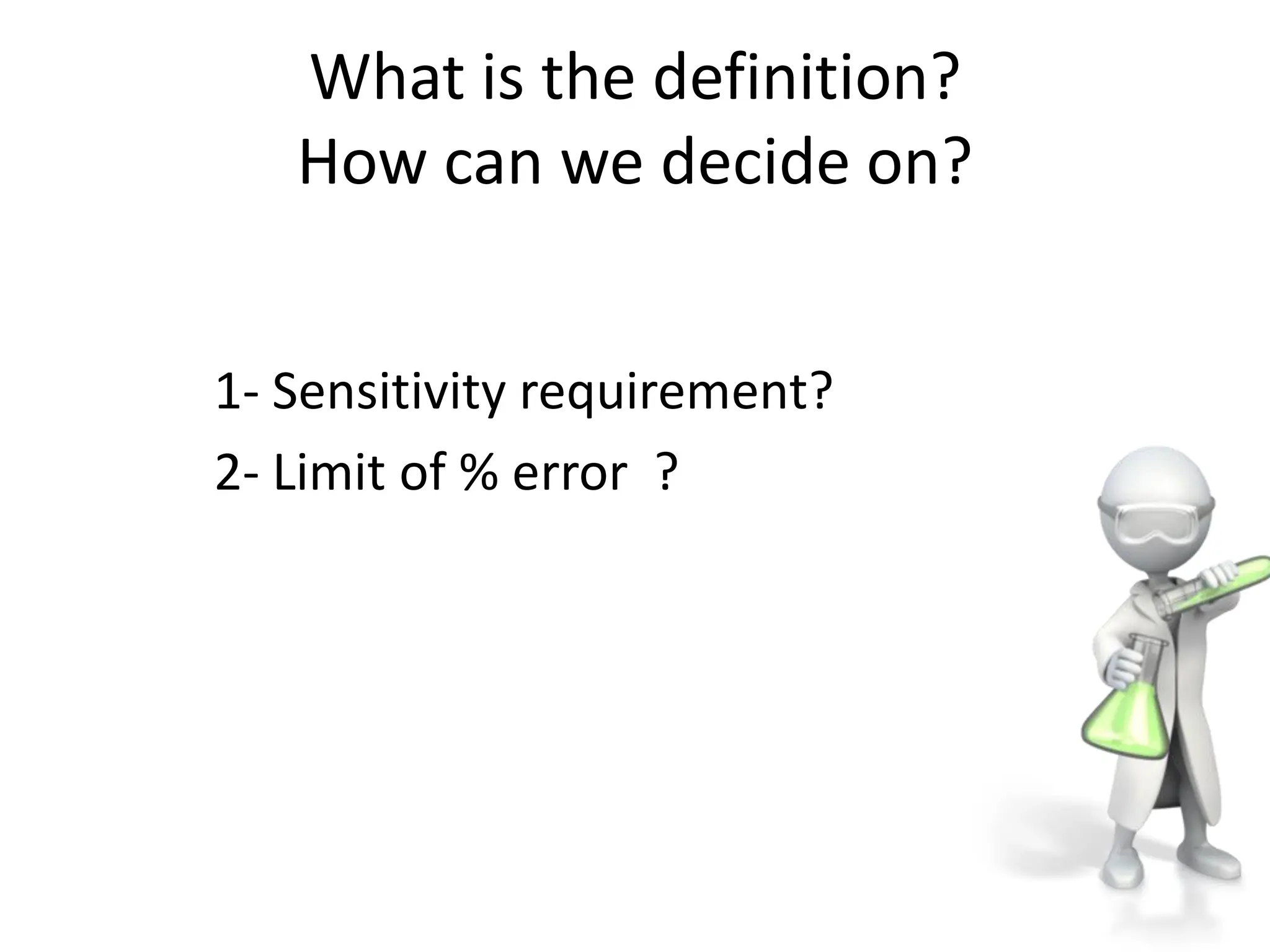 What is the definition?
How can we decide on?

1- Sensitivity requirement?

2- Limit of % error ?